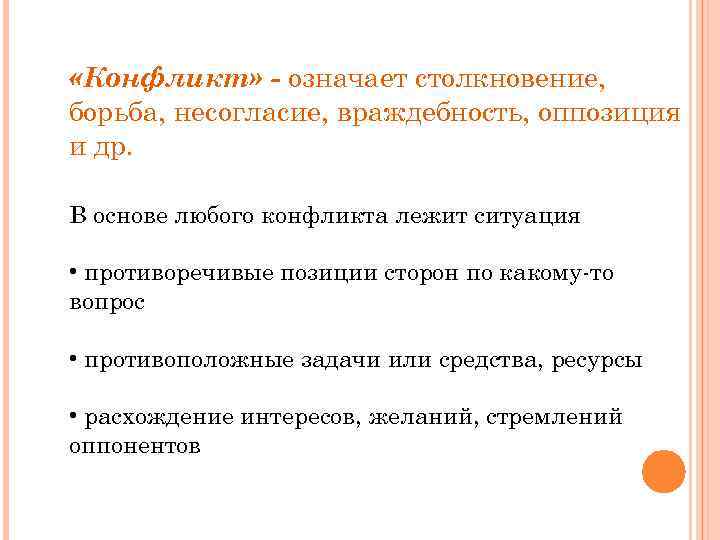 «Конфликт» - означает столкновение, борьба, несогласие, враждебность, оппозиция и др.

В основе любого конфликта лежит ситуация

• противоречивые позиции сторон по какому-то вопрос

• противоположные задачи или средства, ресурсы

• расхождение интересов, желаний, стремлений оппонентов